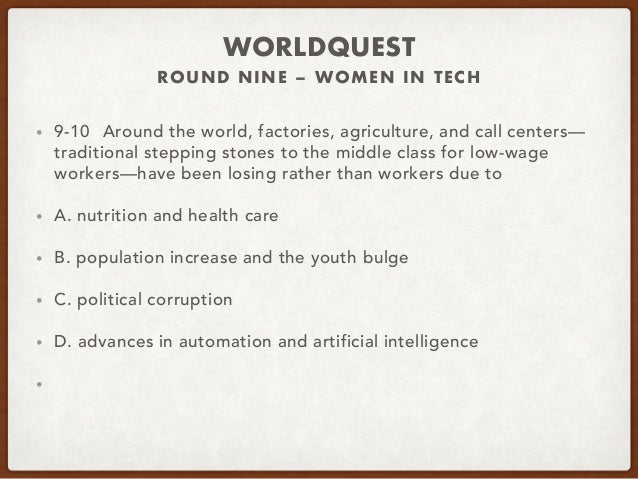 WORLDQUEST
ROUND NINE – WOMEN IN TECH

• 9-10 Around the world, factories, agriculture, and call centers—traditional stepping stones to the middle class for low-wage workers—have been losing rather than workers due to

• A. nutrition and health care

• B. population increase and the youth bulge

• C. political corruption

• D. advances in automation and artificial intelligence

•